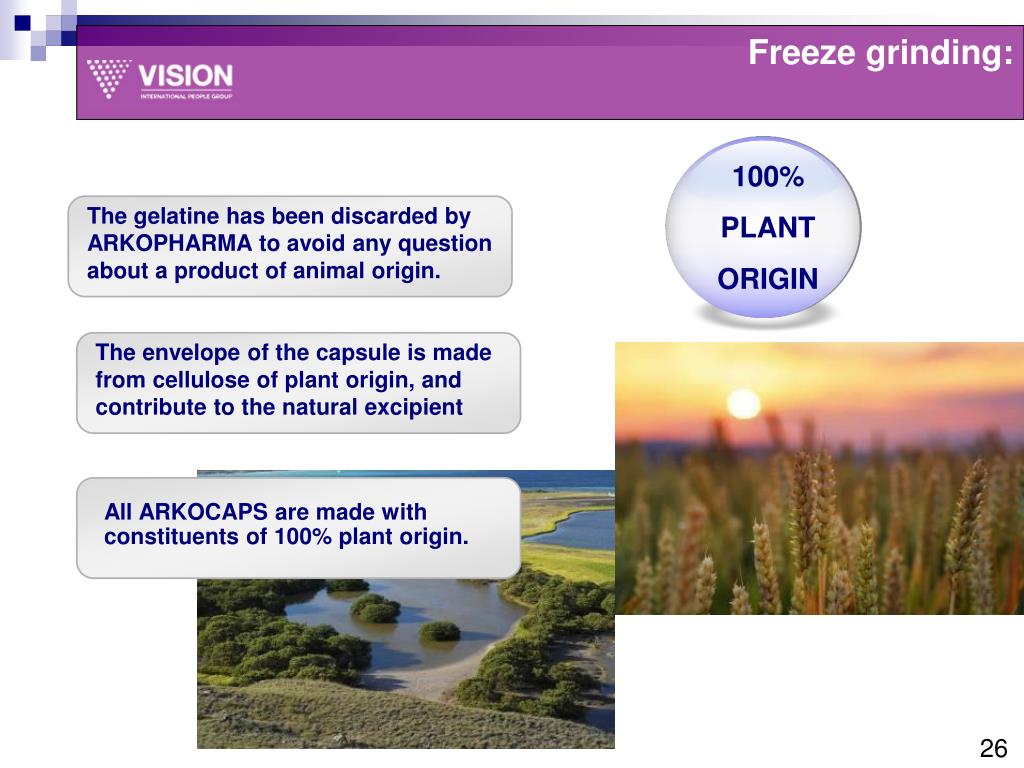 VISION
INTERNATIONAL PEOPLE GROUP

Freeze grinding:

100%
PLANT
ORIGIN

The gelatine has been discarded by ARKOPHARMA to avoid any question about a product of animal origin.

The envelope of the capsule is made from cellulose of plant origin, and contribute to the natural excipient

All ARKOCAPS are made with constituents of 100% plant origin.

26